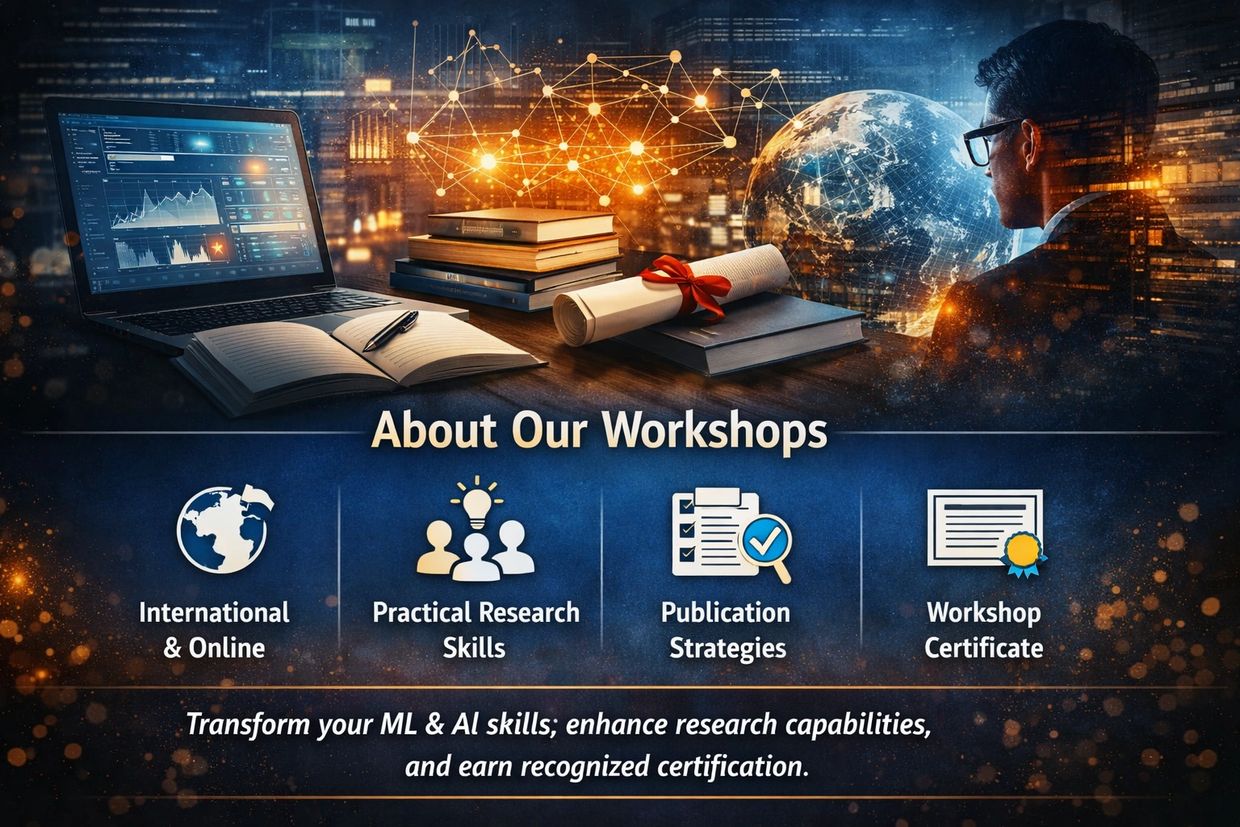 About Our Workshops

International & Online

Practical Research Skills

Publication Strategies

Workshop Certificate

Transform your ML & AI skills; enhance research capabilities, and earn recognized certification.